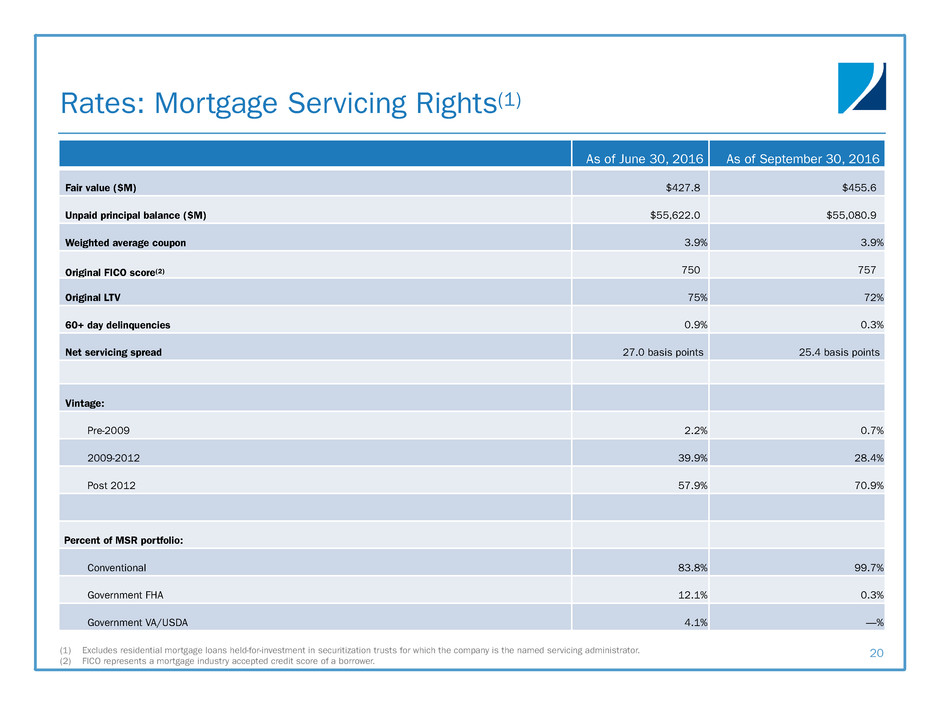 Rates: Mortgage Servicing Rights$^{(1)}$

| | As of June 30, 2016 | As of September 30, 2016 |
|---|---|---|
| Fair value ($M) | $427.8 | $455.6 |
| Unpaid principal balance ($M) | $55,622.0 | $55,080.9 |
| Weighted average coupon | 3.9% | 3.9% |
| Original FICO score$^{(2)}$ | 750 | 757 |
| Original LTV | 75% | 72% |
| 60+ day delinquencies | 0.9% | 0.3% |
| Net servicing spread | 27.0 basis points | 25.4 basis points |
| | | |
| Vintage: | | |
| Pre-2009 | 2.2% | 0.7% |
| 2009-2012 | 39.9% | 28.4% |
| Post 2012 | 57.9% | 70.9% |
| | | |
| Percent of MSR portfolio: | | |
| Conventional | 83.8% | 99.7% |
| Government FHA | 12.1% | 0.3% |
| Government VA/USDA | 4.1% | —% |

(1) Excludes residential mortgage loans held-for-investment in securitization trusts for which the company is the named servicing administrator.
(2) FICO represents a mortgage industry accepted credit score of a borrower.

20